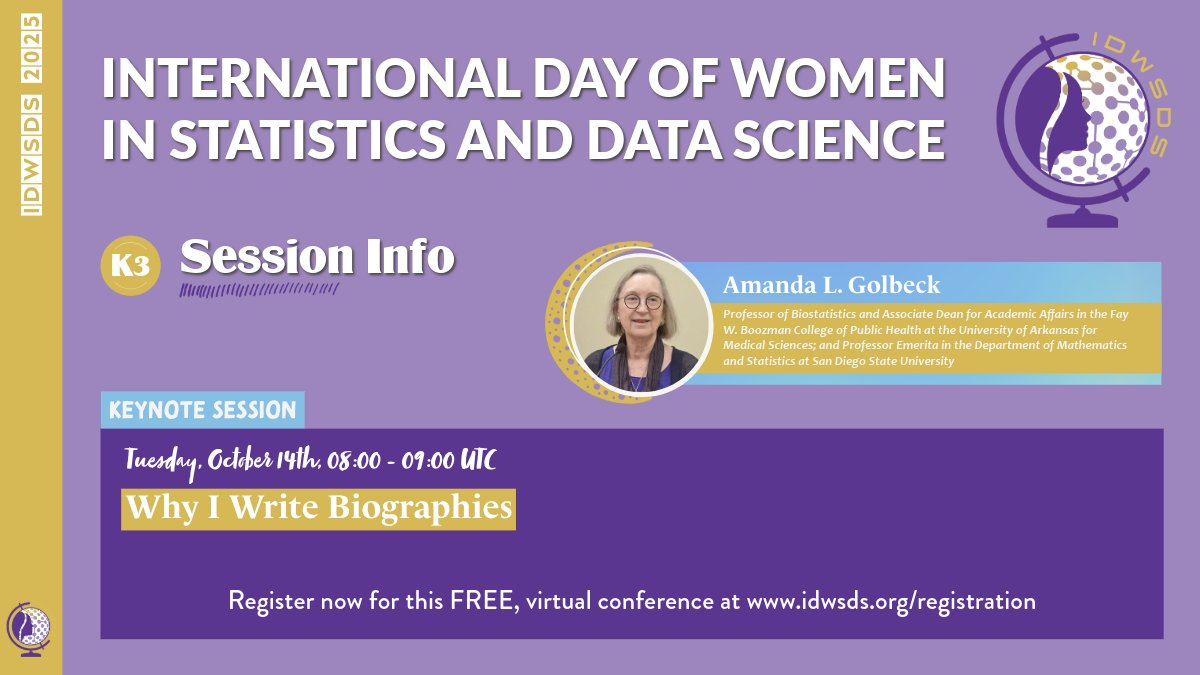 IDWSDS 2025

INTERNATIONAL DAY OF WOMEN IN STATISTICS AND DATA SCIENCE

IDWSDS

K3 Session Info

Amanda L. Golbeck

Professor of Biostatistics and Associate Dean for Academic Affairs in the Fay W. Boozman College of Public Health at the University of Arkansas for Medical Sciences; and Professor Emerita in the Department of Mathematics and Statistics at San Diego State University

KEYNOTE SESSION

Tuesday, October 14th, 08:00 - 09:00 UTC

Why I Write Biographies

Register now for this FREE, virtual conference at www.idwsds.org/registration